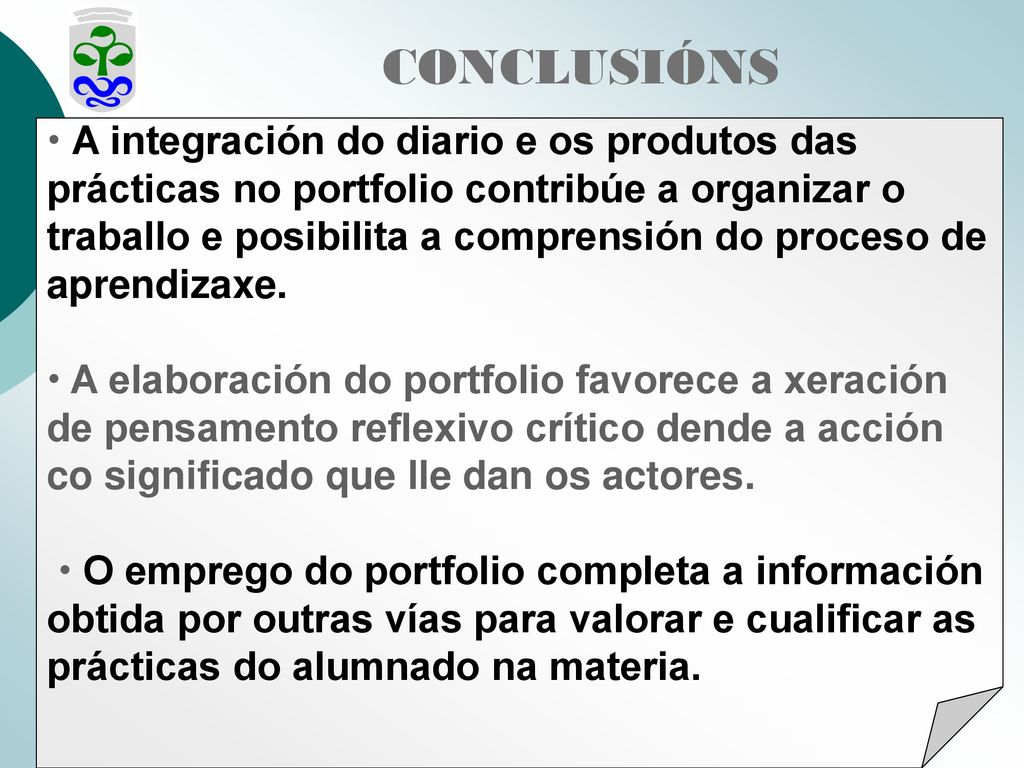 CONCLUSIÓNS

• A integración do diario e os produtos das prácticas no portfolio contribúe a organizar o traballo e posibilita a comprensión do proceso de aprendizaxe.

• A elaboración do portfolio favorece a xeración de pensamento reflexivo crítico dende a acción co significado que lle dan os actores.

• O emprego do portfolio completa a información obtida por outras vías para valorar e cualificar as prácticas do alumnado na materia.